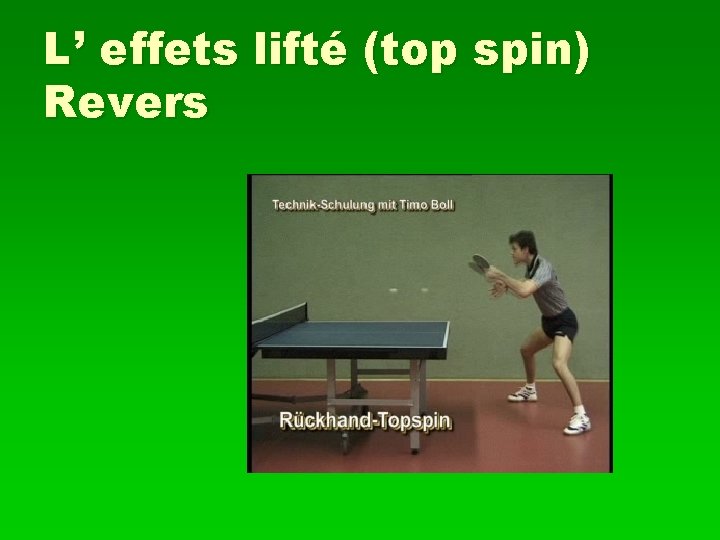 L’ effets lifté (top spin)
Revers

Technik-Schulung mit Timo Boll

Rückhand-Topspin